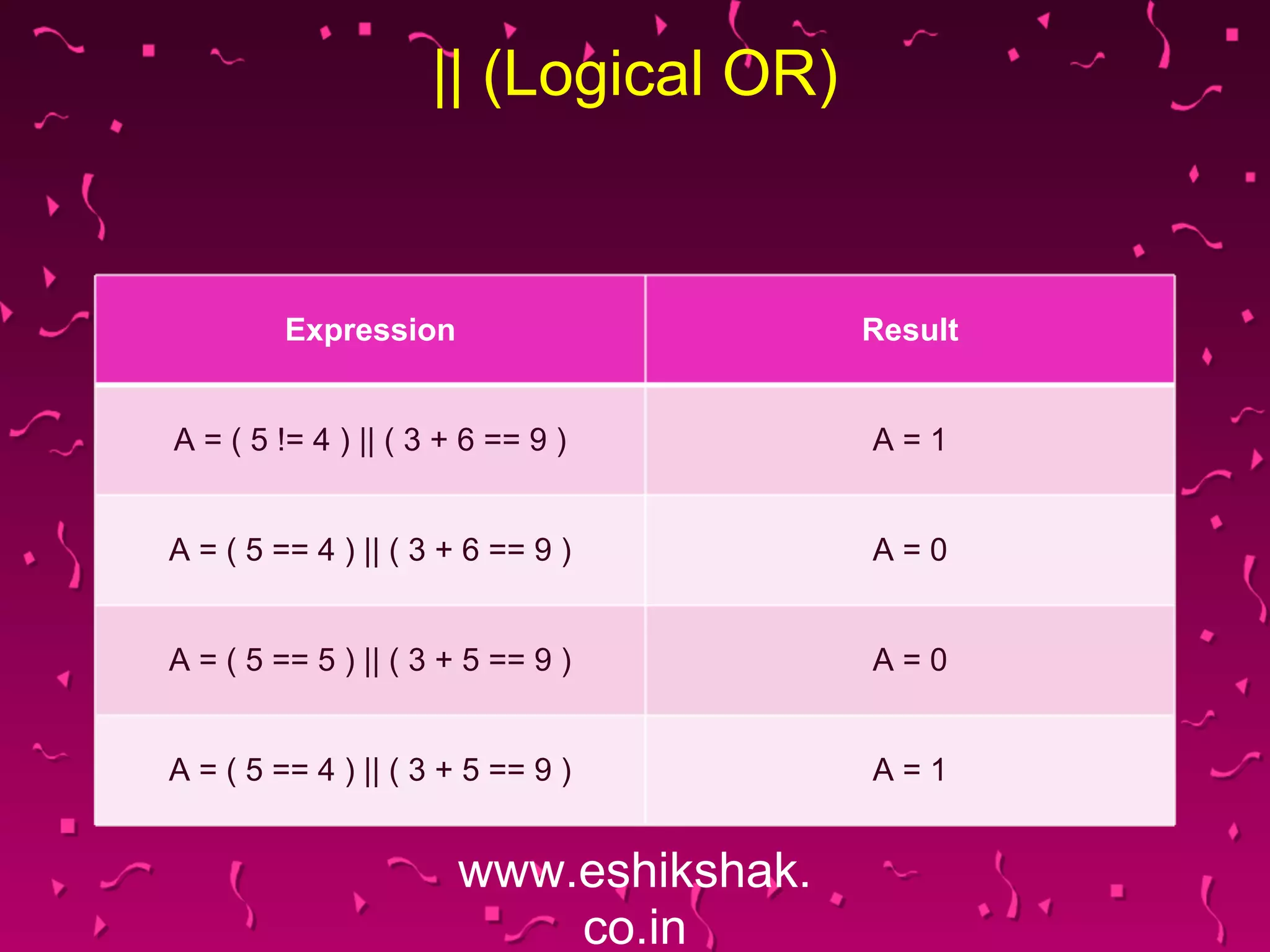 || (Logical OR)

| Expression | Result |
|---|---|
| A = ( 5 != 4 ) \|\| ( 3 + 6 == 9 ) | A = 1 |
| A = ( 5 == 4 ) \|\| ( 3 + 6 == 9 ) | A = 0 |
| A = ( 5 == 5 ) \|\| ( 3 + 5 == 9 ) | A = 0 |
| A = ( 5 == 4 ) \|\| ( 3 + 5 == 9 ) | A = 1 |

www.eshikshak.co.in